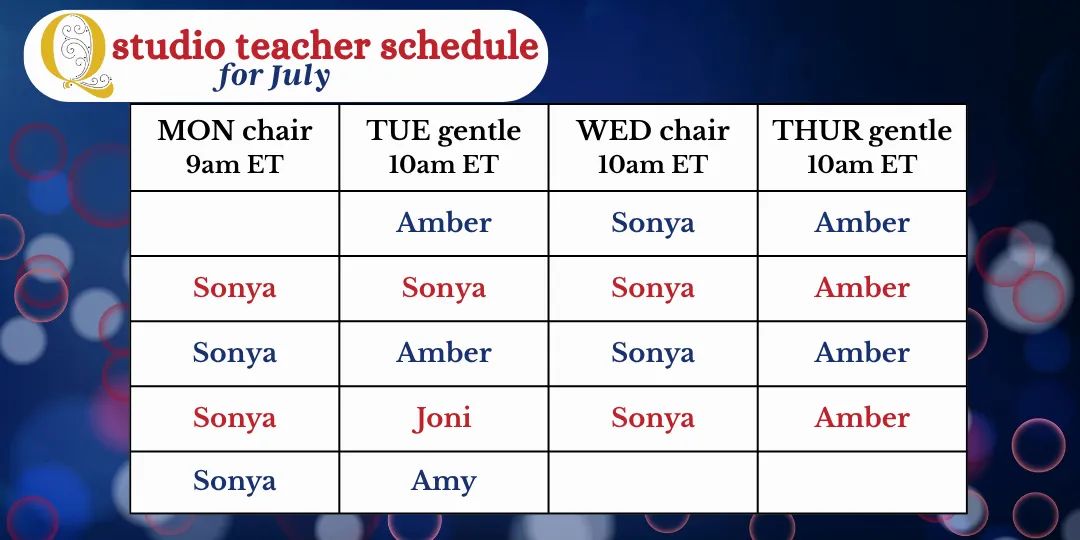 Q studio teacher schedule
for July

| MON chair 9am ET | TUE gentle 10am ET | WED chair 10am ET | THUR gentle 10am ET |
|---|---|---|---|
| | Amber | Sonya | Amber |
| Sonya | Sonya | Sonya | Amber |
| Sonya | Amber | Sonya | Amber |
| Sonya | Joni | Sonya | Amber |
| Sonya | Amy | | |